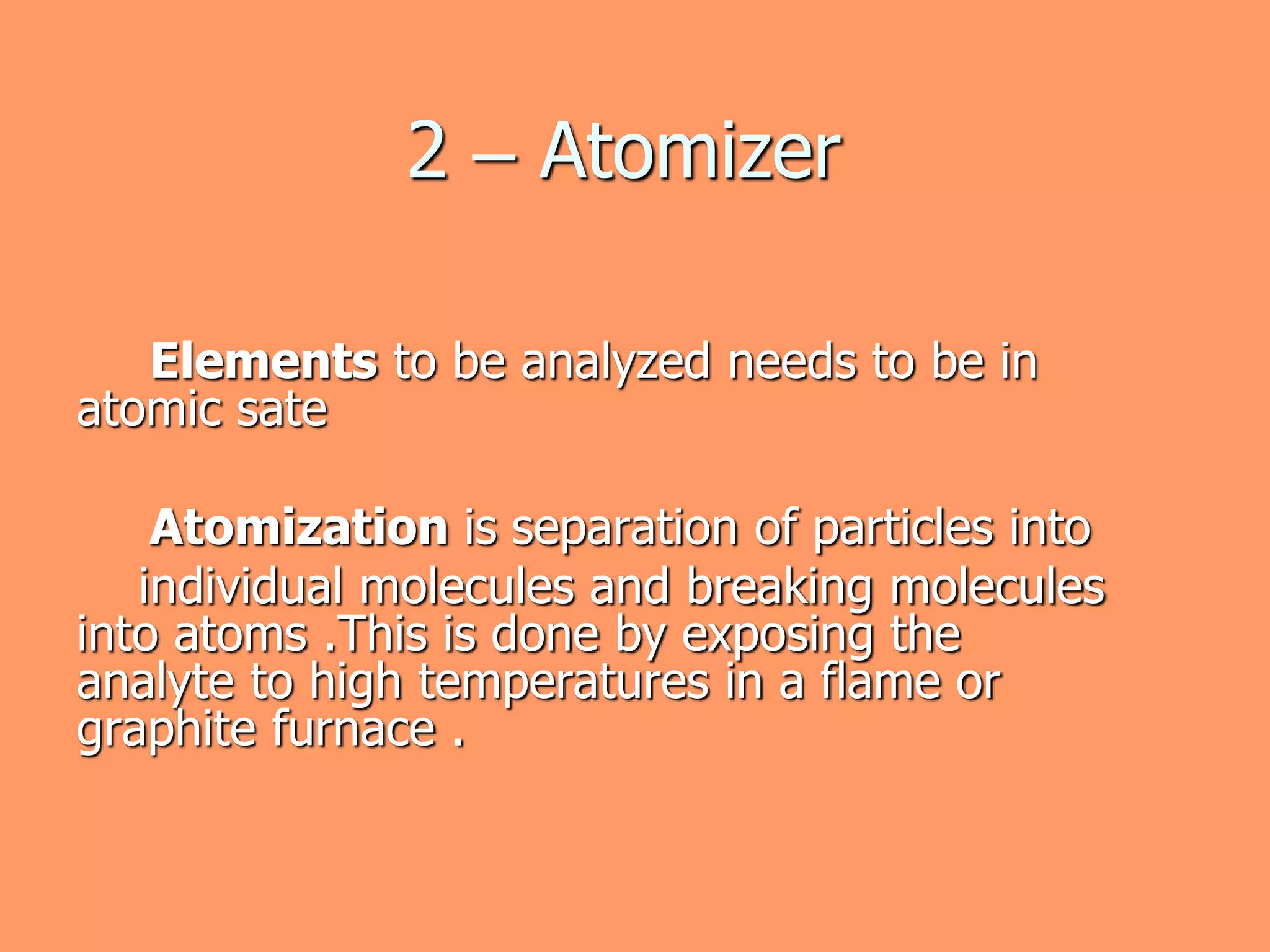 2 – Atomizer

Elements to be analyzed needs to be in atomic sate

Atomization is separation of particles into individual molecules and breaking molecules into atoms .This is done by exposing the analyte to high temperatures in a flame or graphite furnace .